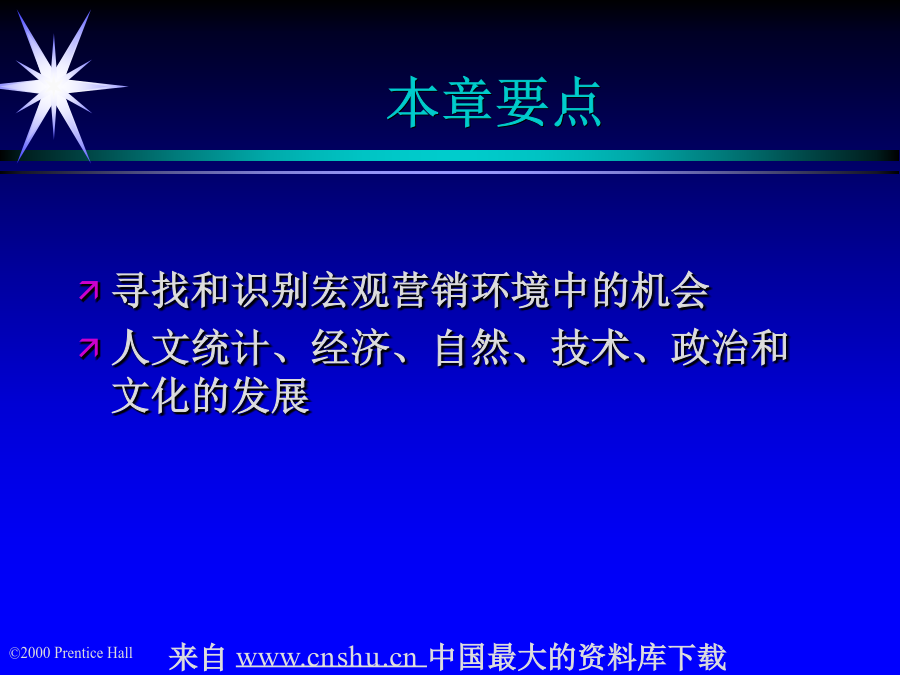 本章要点

寻找和识别宏观营销环境中的机会

人文统计、经济、自然、技术、政治和文化的发展

©2000 Prentice Hall

来自 www.cnshu.cn 中国最大的资料库下载